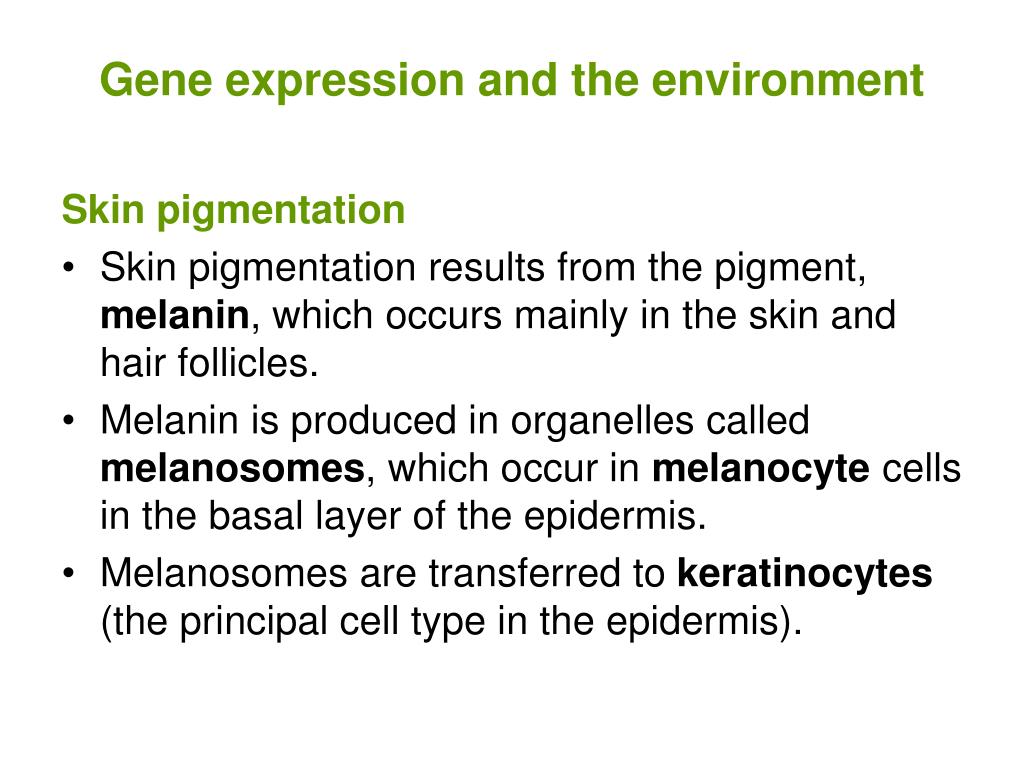 Gene expression and the environment

Skin pigmentation

• Skin pigmentation results from the pigment, melanin, which occurs mainly in the skin and hair follicles.

• Melanin is produced in organelles called melanosomes, which occur in melanocyte cells in the basal layer of the epidermis.

• Melanosomes are transferred to keratinocytes (the principal cell type in the epidermis).